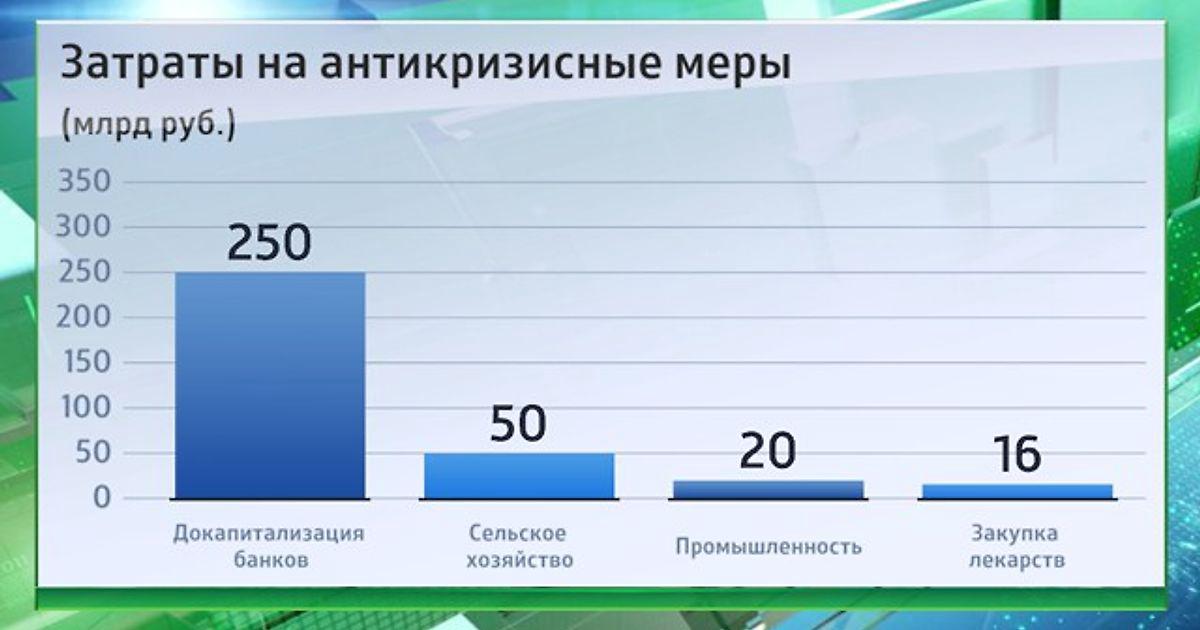 Затраты на антикризисные меры

(млрд руб.)

350
300
250
200
150
100
50
0

250
50
20
16

Докапитализация банков

Сельское хозяйство

Промышленность

Закупка лекарств